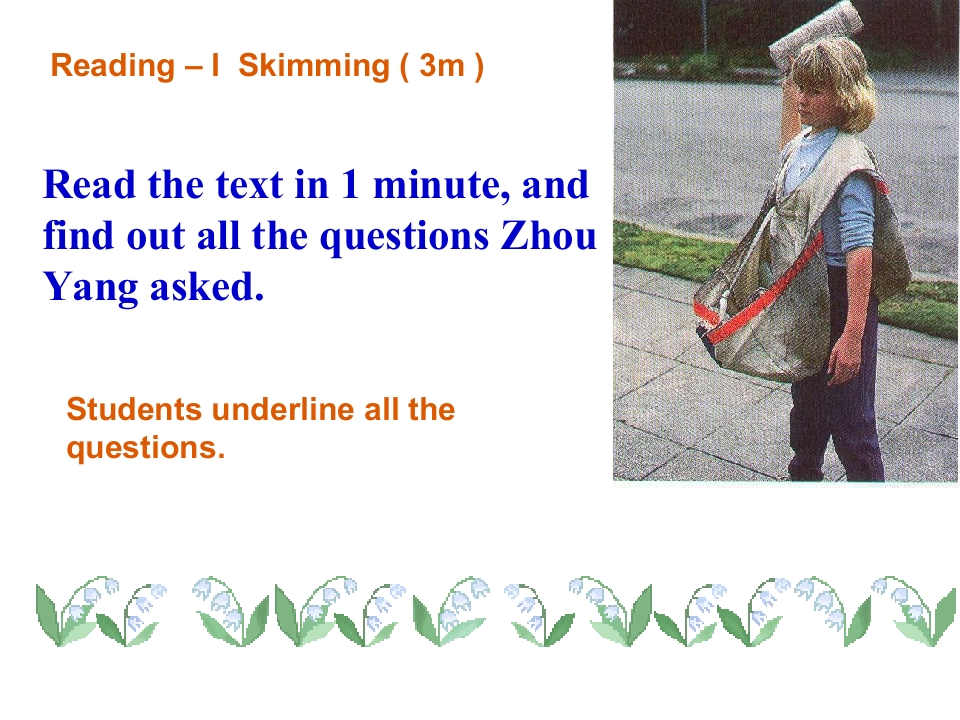 Reading – I  Skimming ( 3m )

Read the text in 1 minute, and find out all the questions Zhou Yang asked.

Students underline all the questions.